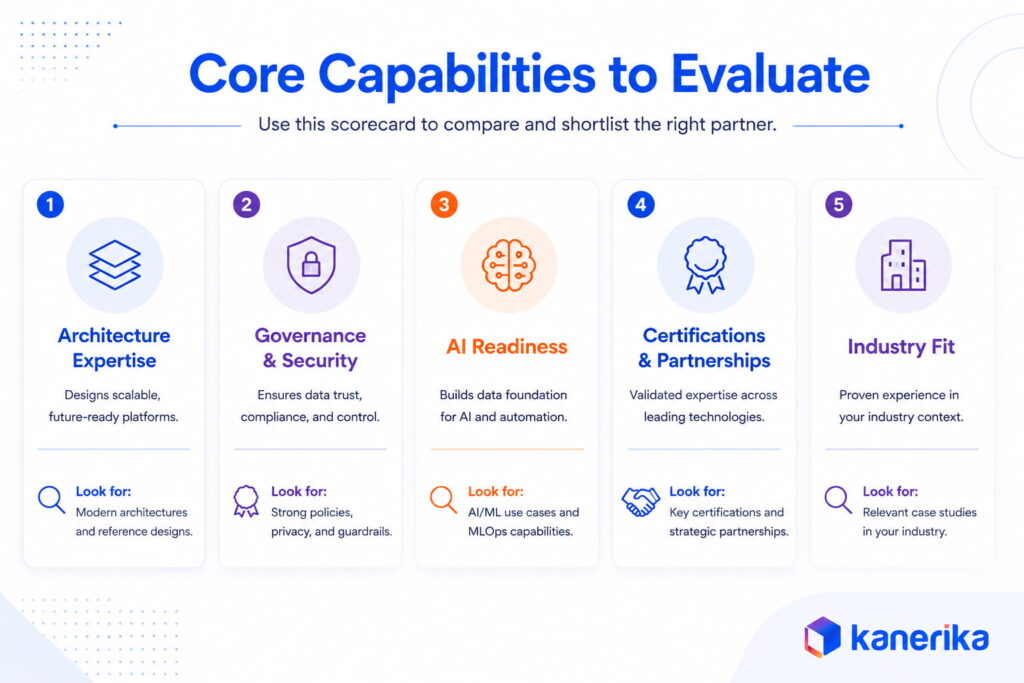 Core Capabilities to Evaluate

Use this scorecard to compare and shortlist the right partner.

1

Architecture Expertise

Designs scalable, future-ready platforms.

Look for: Modern architectures and reference designs.

2

Governance & Security

Ensures data trust, compliance, and control.

Look for: Strong policies, privacy, and guardrails.

3

AI Readiness

Builds data foundation for AI and automation.

Look for: AI/ML use cases and MLOps capabilities.

4

Certifications & Partnerships

Validated expertise across leading technologies.

Look for: Key certifications and strategic partnerships.

5

Industry Fit

Proven experience in your industry context.

Look for: Relevant case studies in your industry.

kanerika